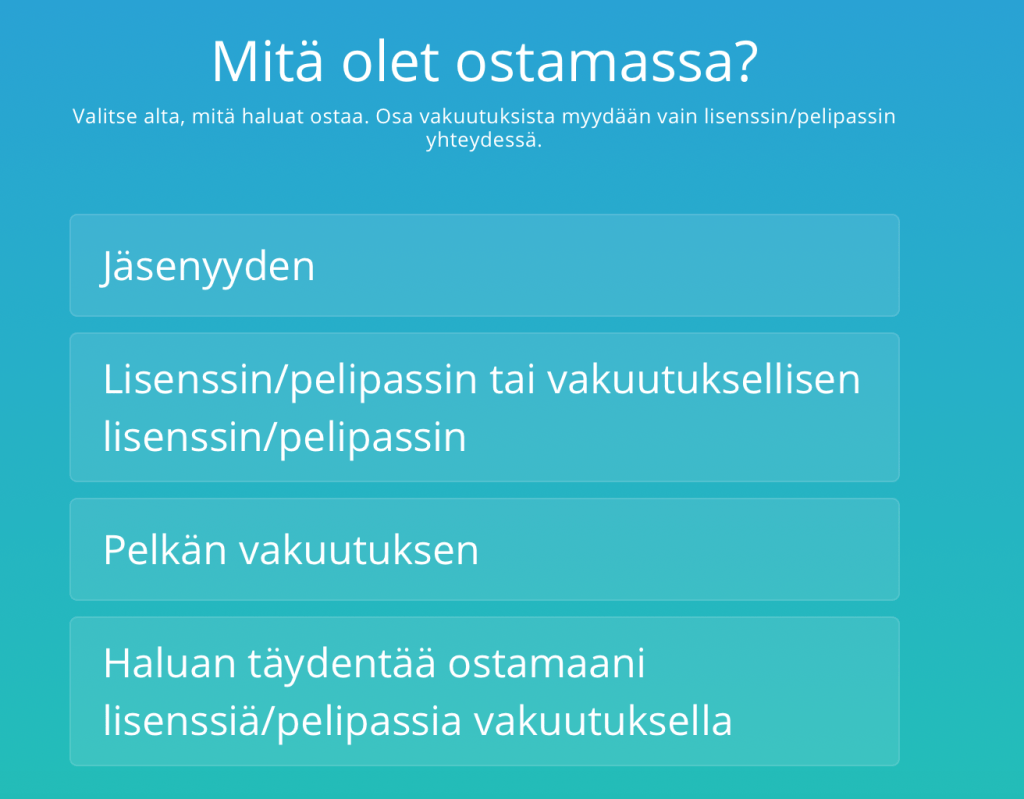 Mitä olet ostamassa?

Valitse alta, mitä haluat ostaa. Osa vakuutuksista myydään vain lisenssin/pelipassin yhteydessä.

Jäsenyyden

Lisenssin/pelipassin tai vakuutuksellisen lisenssin/pelipassin

Pelkän vakuutuksen

Haluan täydentää ostamaani lisenssiä/pelipassia vakuutuksella